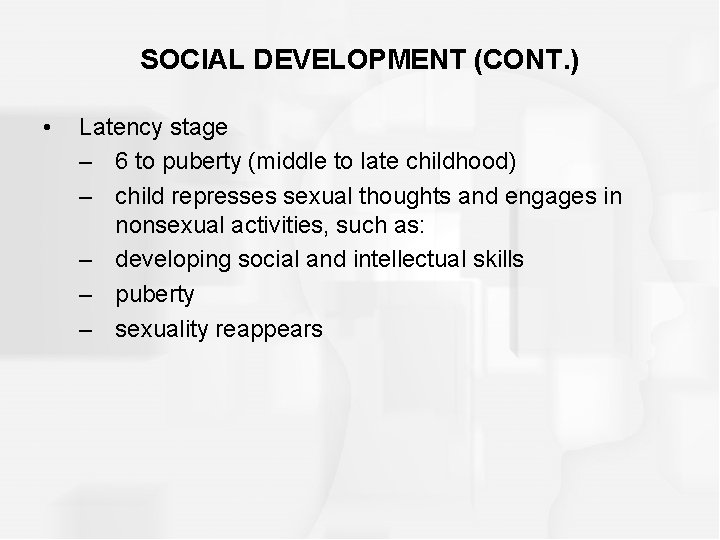 SOCIAL DEVELOPMENT (CONT.)

• Latency stage
– 6 to puberty (middle to late childhood)
– child represses sexual thoughts and engages in nonsexual activities, such as:
– developing social and intellectual skills
– puberty
– sexuality reappears